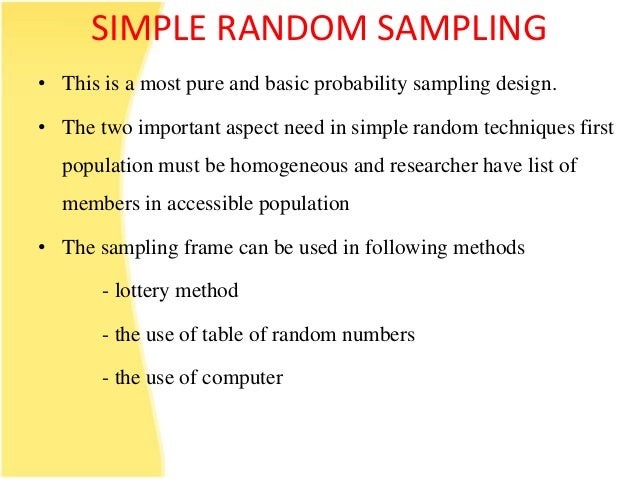 SIMPLE RANDOM SAMPLING

• This is a most pure and basic probability sampling design.

• The two important aspect need in simple random techniques first population must be homogeneous and researcher have list of members in accessible population

• The sampling frame can be used in following methods

- lottery method

- the use of table of random numbers

- the use of computer